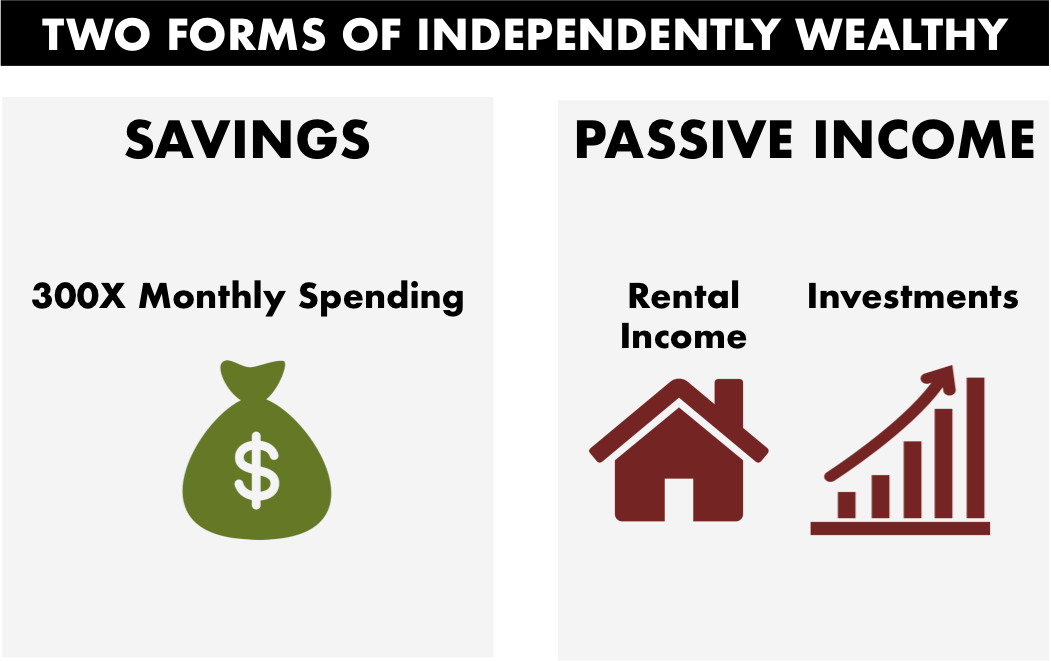 TWO FORMS OF INDEPENDENTLY WEALTHY

SAVINGS

300X Monthly Spending

$

PASSIVE INCOME

Rental Income

Investments